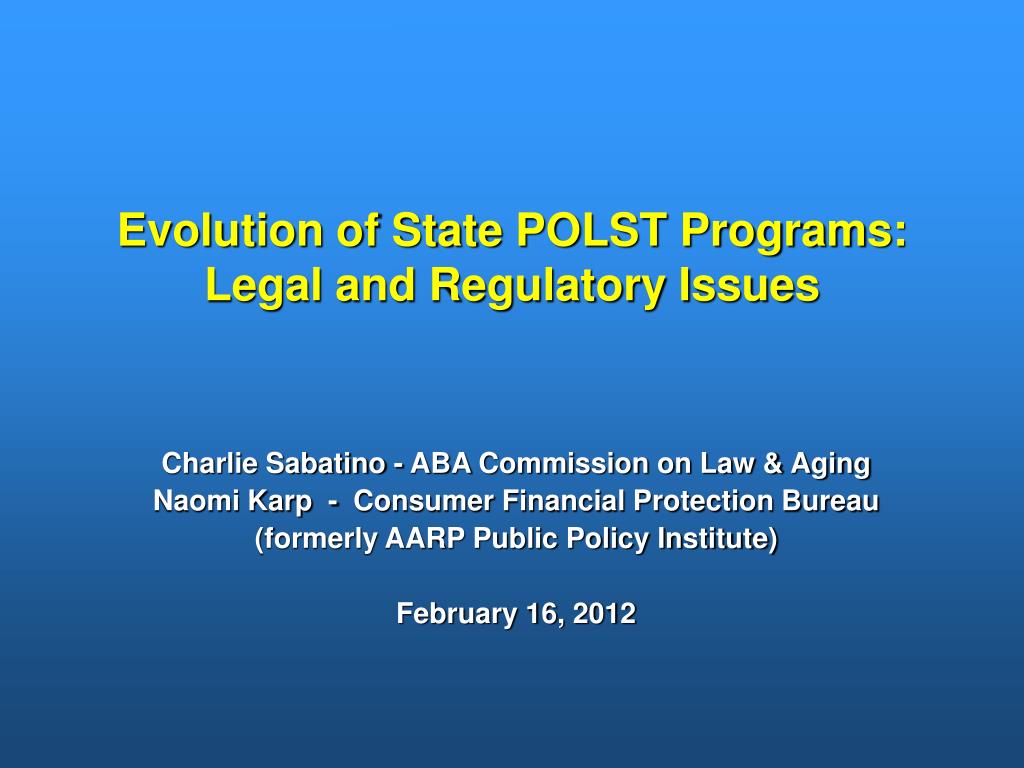 Evolution of State POLST Programs:
Legal and Regulatory Issues

Charlie Sabatino - ABA Commission on Law & Aging
Naomi Karp - Consumer Financial Protection Bureau
(formerly AARP Public Policy Institute)

February 16, 2012